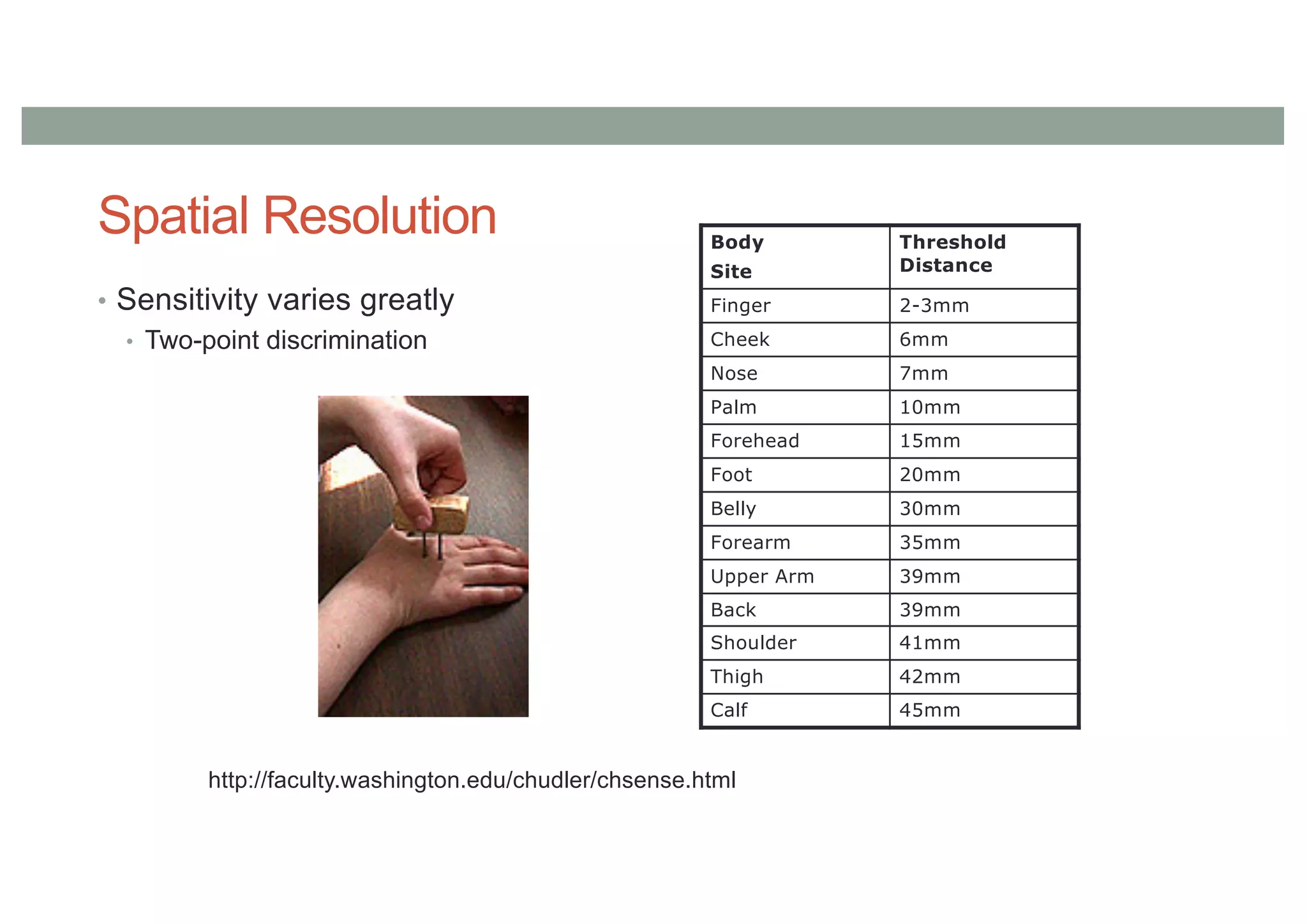 Spatial Resolution

• Sensitivity varies greatly
  • Two-point discrimination

| Body Site | Threshold Distance |
|---|---|
| Finger | 2-3mm |
| Cheek | 6mm |
| Nose | 7mm |
| Palm | 10mm |
| Forehead | 15mm |
| Foot | 20mm |
| Belly | 30mm |
| Forearm | 35mm |
| Upper Arm | 39mm |
| Back | 39mm |
| Shoulder | 41mm |
| Thigh | 42mm |
| Calf | 45mm |

http://faculty.washington.edu/chudler/chsense.html